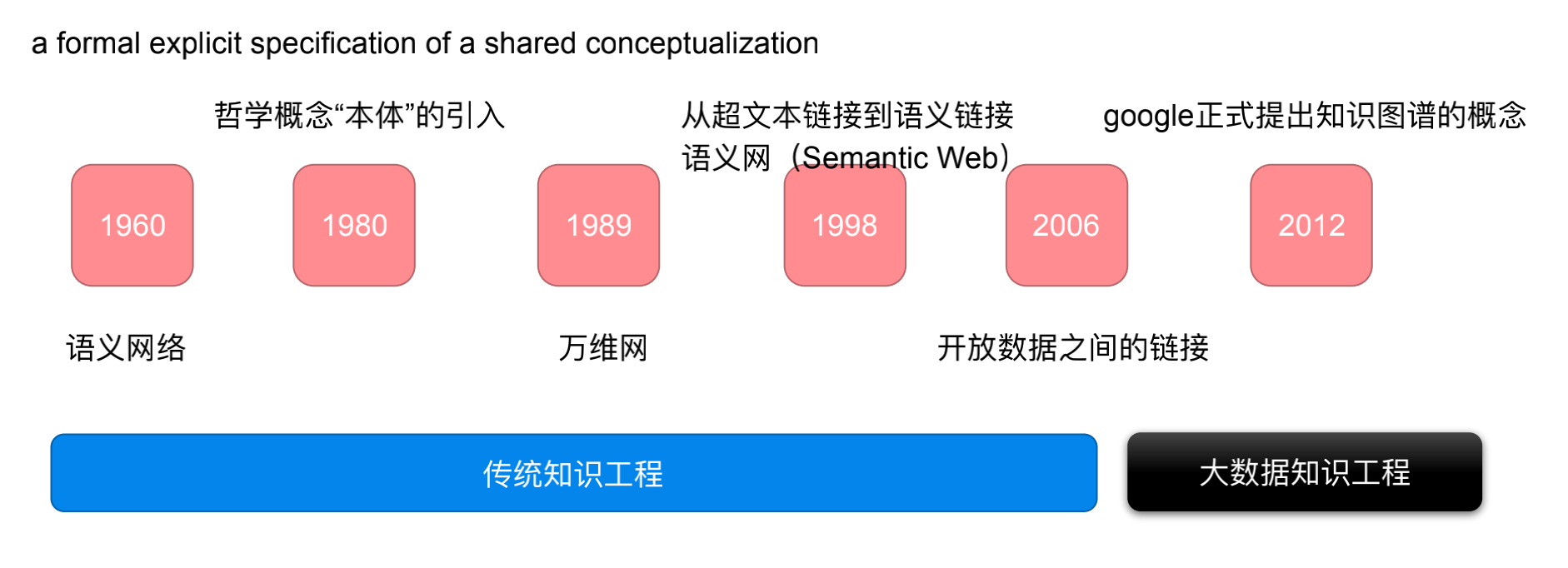 a formal explicit specification of a shared conceptualization

哲学概念“本体”的引入

从超文本链接到语义链接
语义网（Semantic Web）

google正式提出知识图谱的概念

1960

1980

1989

1998

2006

2012

语义网络

万维网

开放数据之间的链接

传统知识工程

大数据知识工程